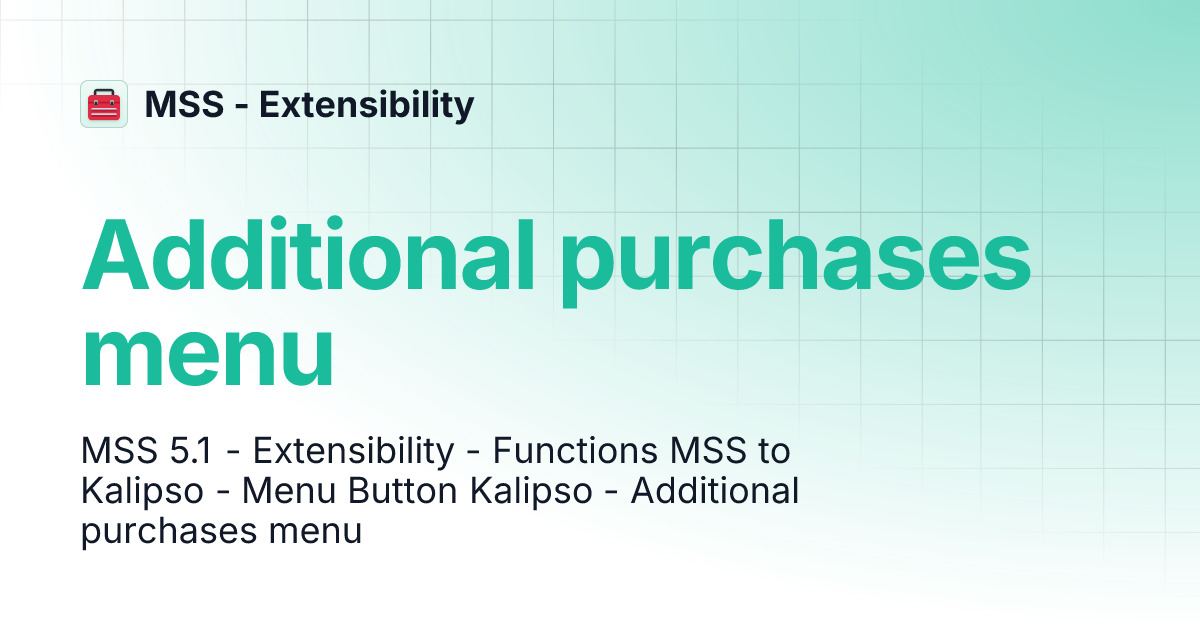 MSS - Extensibility

Additional purchases menu

MSS 5.1 - Extensibility - Functions MSS to Kalipso - Menu Button Kalipso - Additional purchases menu